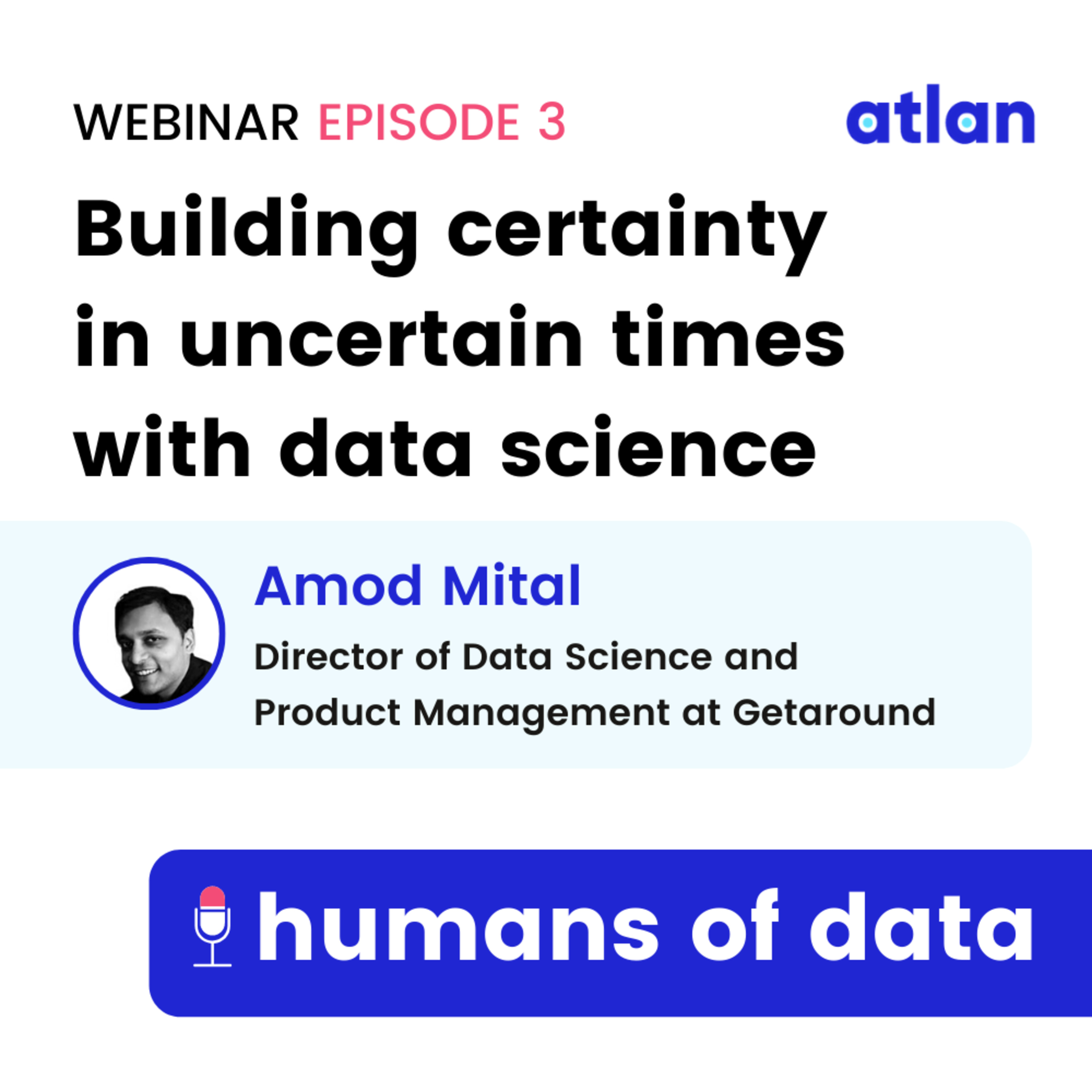 WEBINAR EPISODE 3

atlan

Building certainty in uncertain times with data science

Amod Mital

Director of Data Science and Product Management at Getaround

humans of data